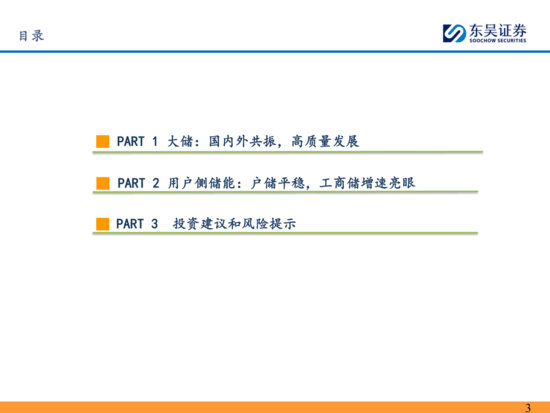 目录

东吴证券
SOOCHOW SECURITIES

PART 1 大储：国内外共振，高质量发展

PART 2 用户侧储能：户储平稳，工商储增速亮眼

PART 3 投资建议和风险提示

3